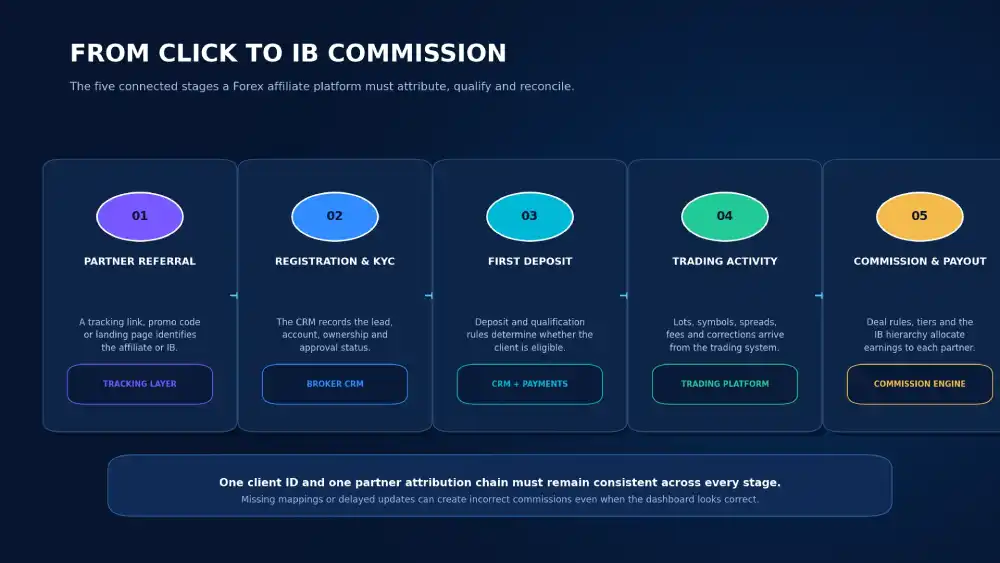 FROM CLICK TO IB COMMISSION

The five connected stages a Forex affiliate platform must attribute, qualify and reconcile.

01

PARTNER REFERRAL

A tracking link, promo code or landing page identifies the affiliate or IB.

TRACKING LAYER

02

REGISTRATION & KYC

The CRM records the lead, account, ownership and approval status.

BROKER CRM

03

FIRST DEPOSIT

Deposit and qualification rules determine whether the client is eligible.

CRM + PAYMENTS

04

TRADING ACTIVITY

Lots, symbols, spreads, fees and corrections arrive from the trading system.

TRADING PLATFORM

05

COMMISSION & PAYOUT

Deal rules, tiers and the IB hierarchy allocate earnings to each partner.

COMMISSION ENGINE

One client ID and one partner attribution chain must remain consistent across every stage.

Missing mappings or delayed updates can create incorrect commissions even when the dashboard looks correct.